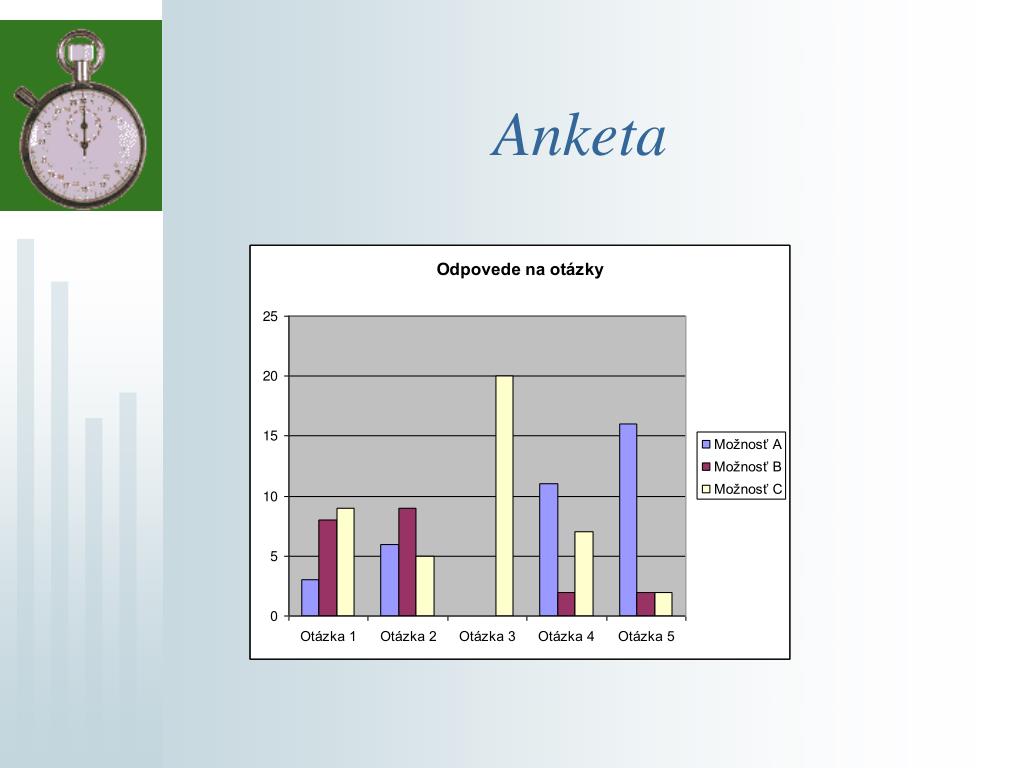 Anketa

Odpovede na otázky

25
20
15
10
5
0

Otázka 1 Otázka 2 Otázka 3 Otázka 4 Otázka 5

Možnosť A
Možnosť B
Možnosť C